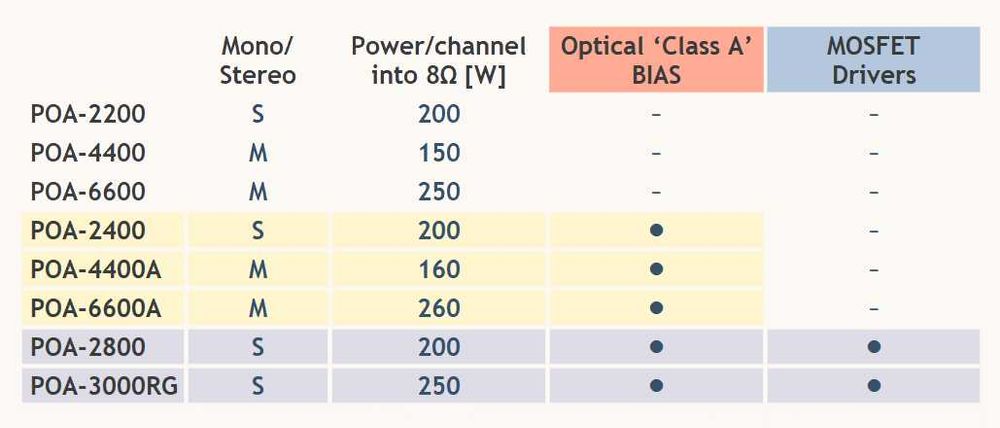 |  | Mono/ Stereo | Power/channel into 8Ω [W] | Optical ‘Class A’ BIAS | MOSFET Drivers |
|---|---|---|---|---|
| POA-2200 | S | 200 | – | – |
| POA-4400 | M | 150 | – | – |
| POA-6600 | M | 250 | – | – |
| POA-2400 | S | 200 | ● | – |
| POA-4400A | M | 160 | ● | – |
| POA-6600A | M | 260 | ● | – |
| POA-2800 | S | 200 | ● | ● |
| POA-3000RG | S | 250 | ● | ● |